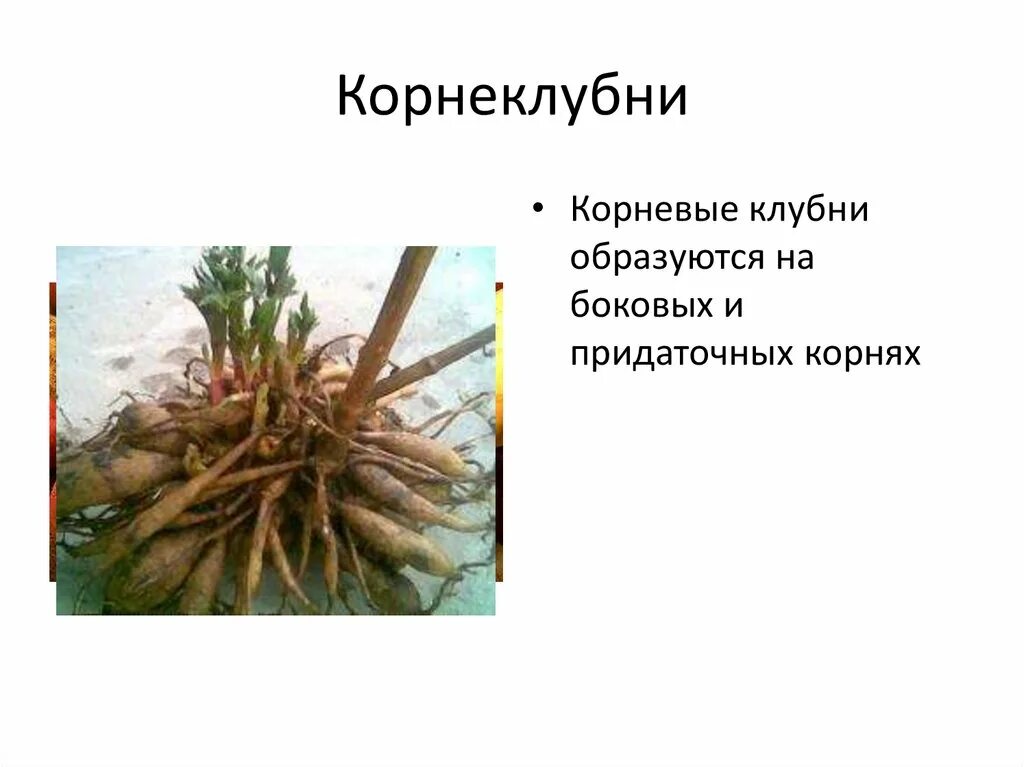 Корнеклубни

• Корневые клубни образуются на боковых и придаточных корнях